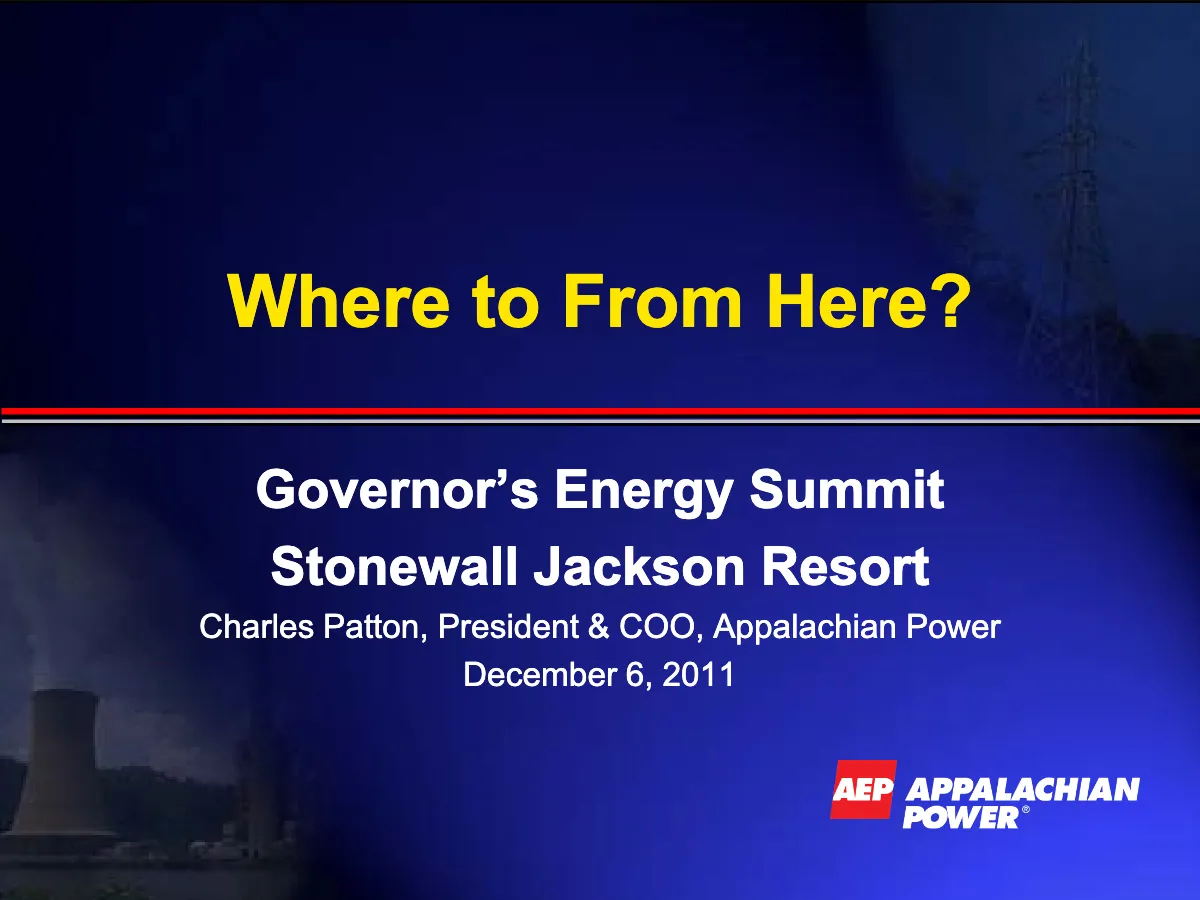 Where to From Here?

Governor’s Energy Summit
Stonewall Jackson Resort
Charles Patton, President & COO, Appalachian Power
December 6, 2011

AEP APPALACHIAN POWER®